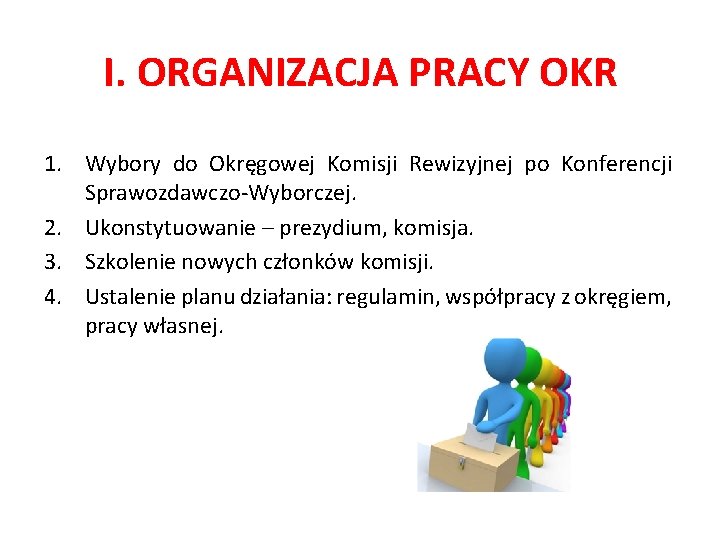 I. ORGANIZACJA PRACY OKR

1. Wybory do Okręgowej Komisji Rewizyjnej po Konferencji Sprawozdawczo-Wyborczej.
2. Ukonstytuowanie – prezydium, komisja.
3. Szkolenie nowych członków komisji.
4. Ustalenie planu działania: regulamin, współpracy z okręgiem, pracy własnej.